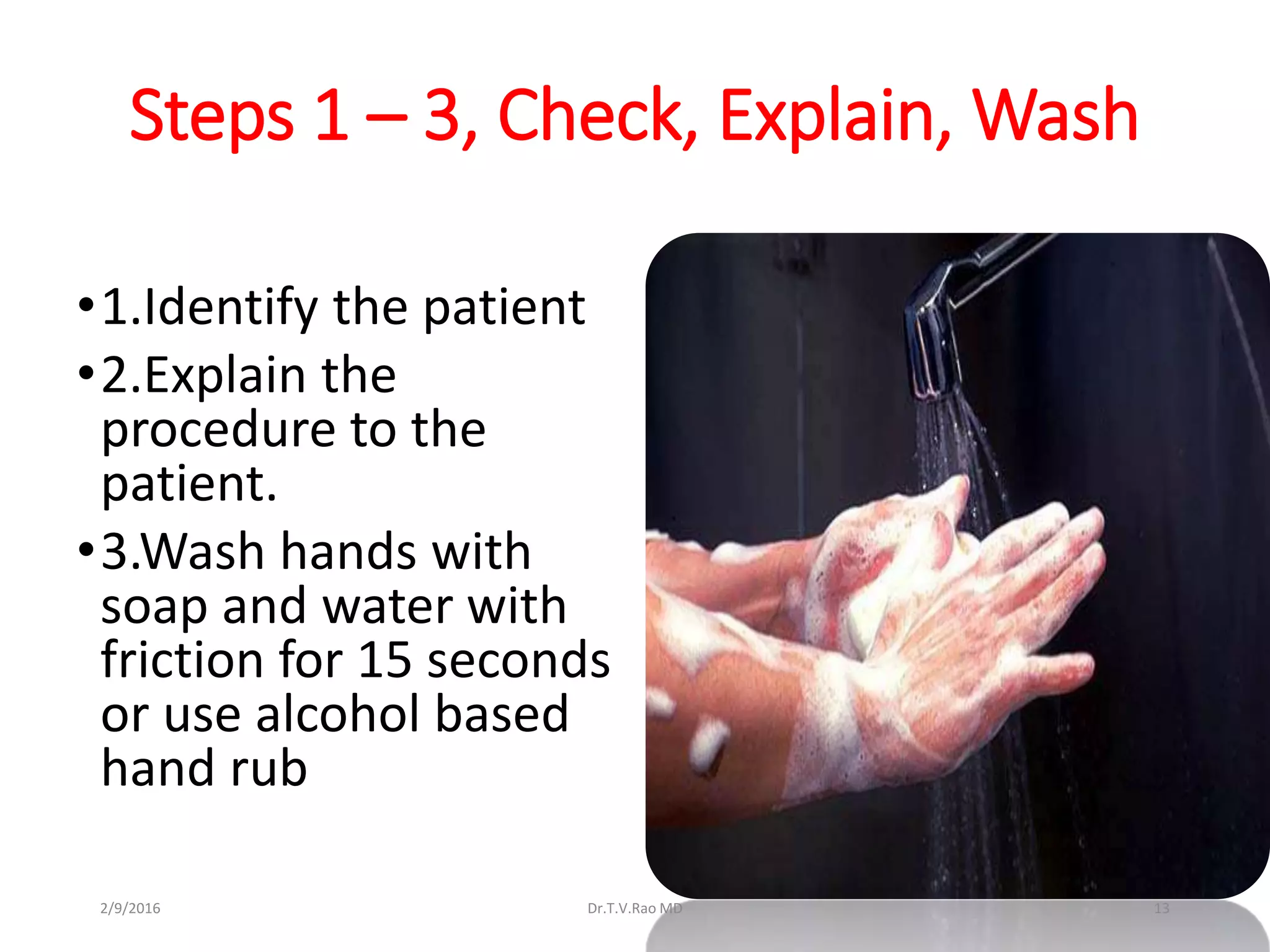 Steps 1 – 3, Check, Explain, Wash

• 1.Identify the patient
• 2.Explain the procedure to the patient.
• 3.Wash hands with soap and water with friction for 15 seconds or use alcohol based hand rub

2/9/2016 Dr.T.V.Rao MD 13